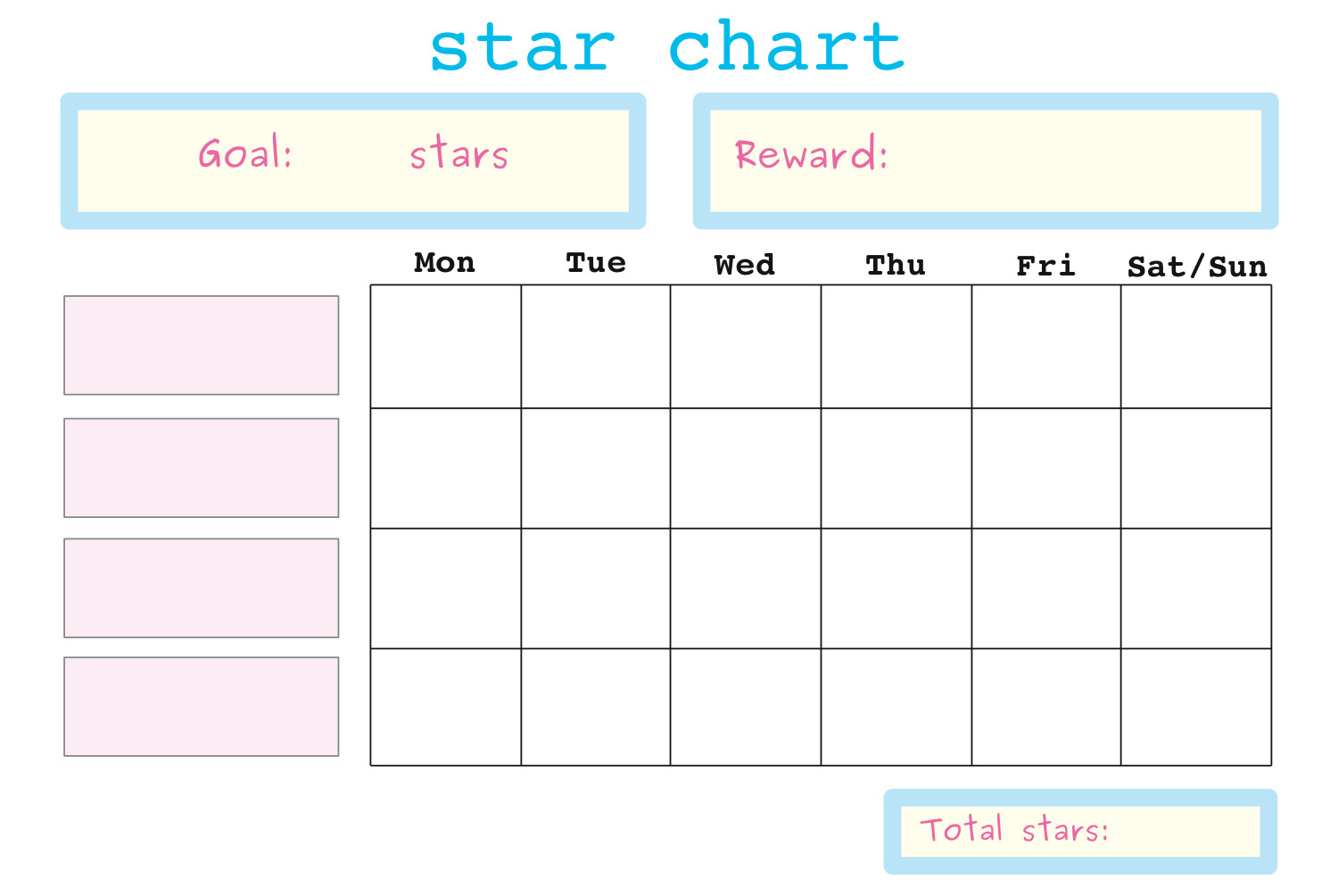 star chart

Goal: stars

Reward:

| Mon | Tue | Wed | Thu | Fri | Sat/Sun |
|---|---|---|---|---|---|
| | | | | | |
| | | | | | |
| | | | | | |
| | | | | | |

Total stars: